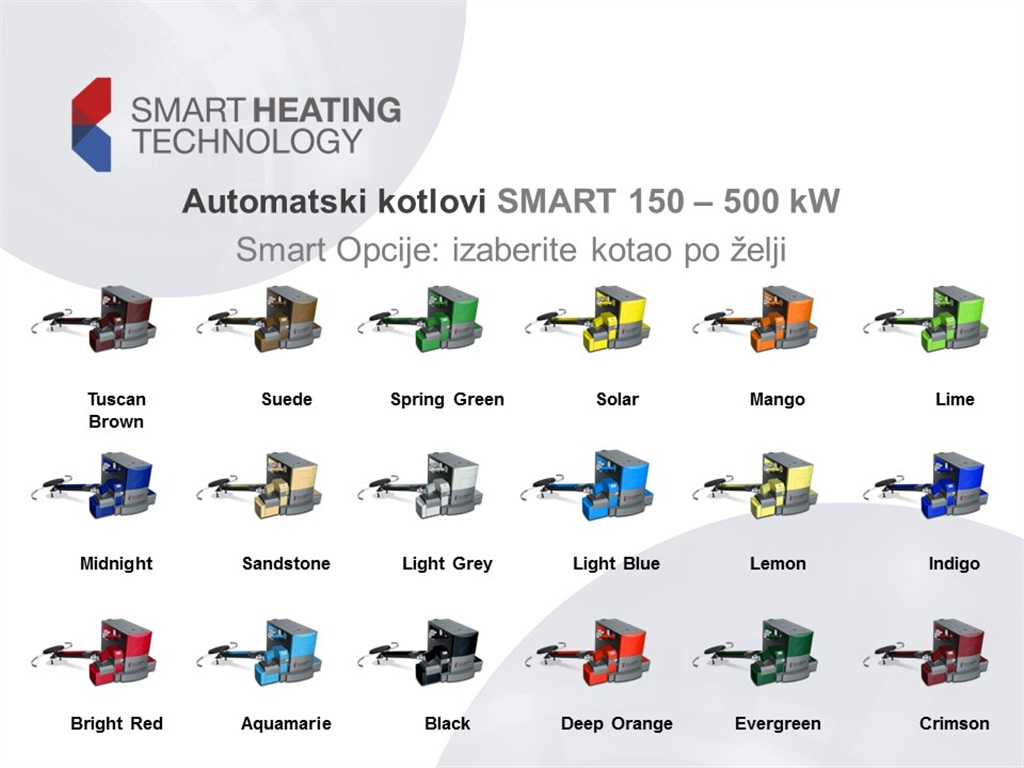 SMART HEATING TECHNOLOGY

Automatski kotlovi SMART 150 – 500 kW

Smart Opcije: izaberite kotao po želji

Tuscan Brown

Suede

Spring Green

Solar

Mango

Lime

Midnight

Sandstone

Light Grey

Light Blue

Lemon

Indigo

Bright Red

Aquamarie

Black

Deep Orange

Evergreen

Crimson